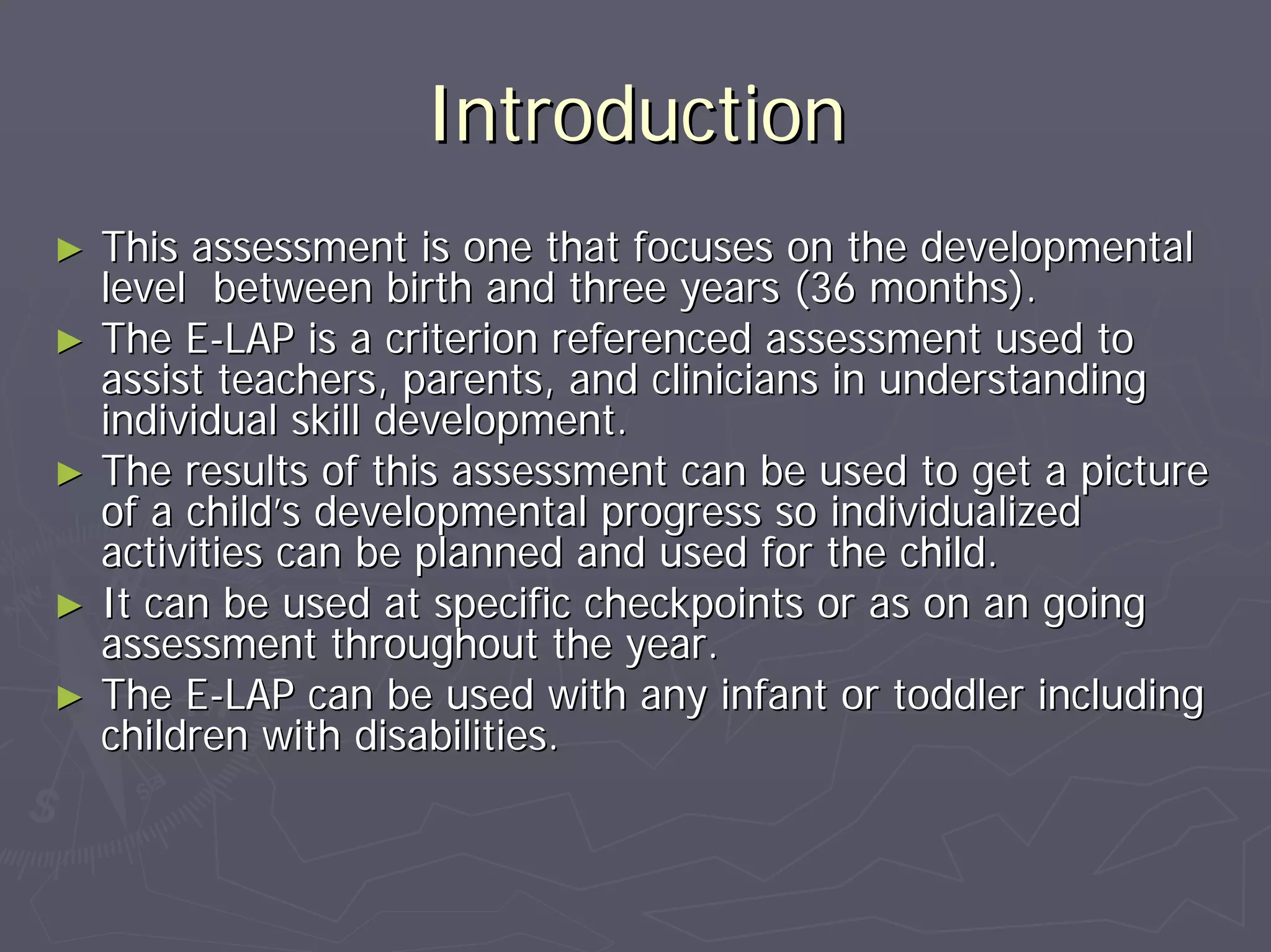 Introduction

► This assessment is one that focuses on the developmental level  between birth and three years (36 months).

► The E-LAP is a criterion referenced assessment used to assist teachers, parents, and clinicians in understanding individual skill development.

► The results of this assessment can be used to get a picture of a child's developmental progress so individualized activities can be planned and used for the child.

► It can be used at specific checkpoints or as on an going assessment throughout the year.

► The E-LAP can be used with any infant or toddler including children with disabilities.